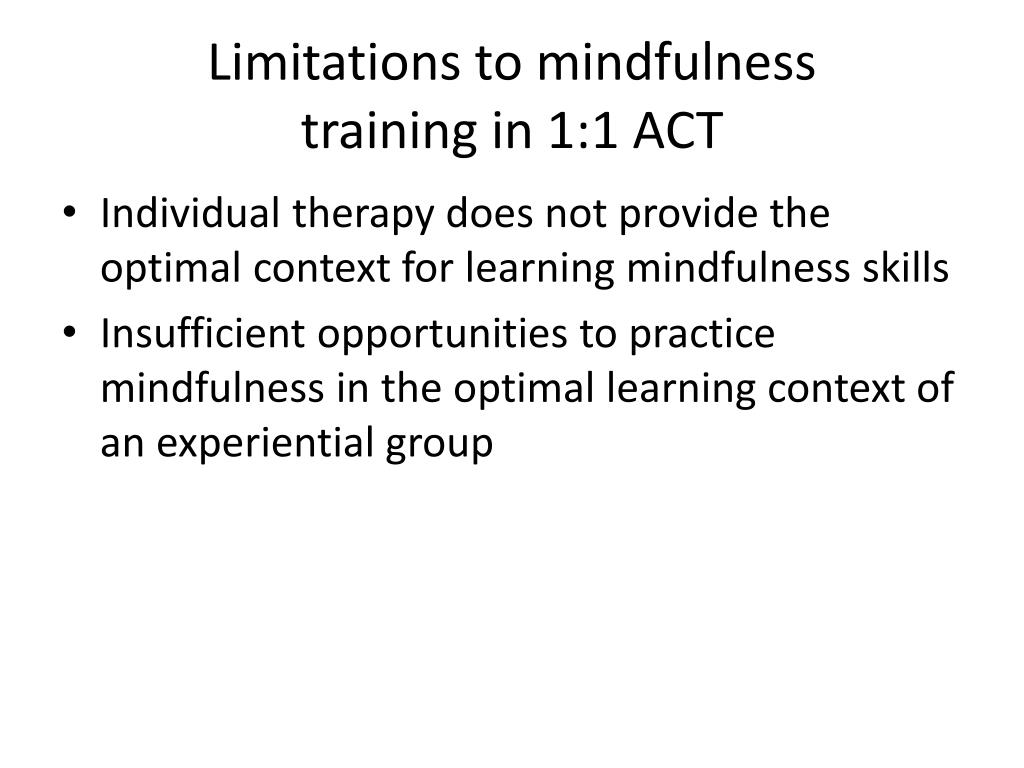 Limitations to mindfulness training in 1:1 ACT

• Individual therapy does not provide the optimal context for learning mindfulness skills
• Insufficient opportunities to practice mindfulness in the optimal learning context of an experiential group